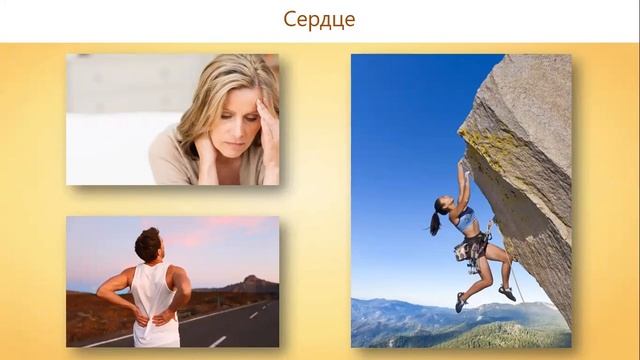 Сердце